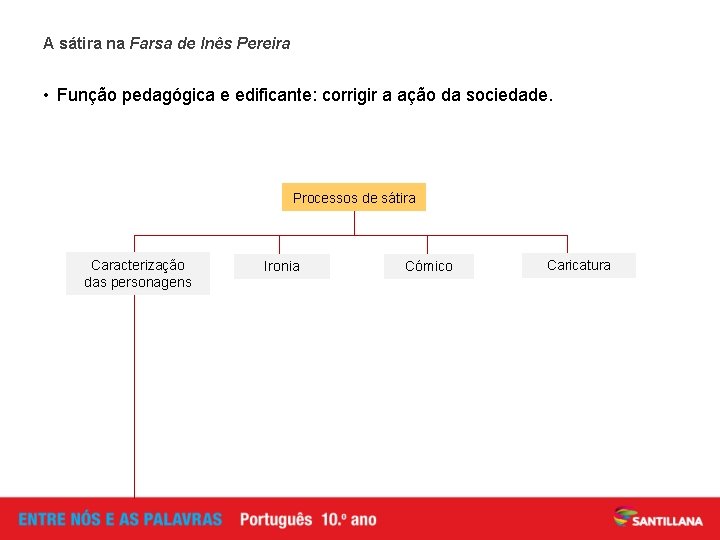 A sátira na Farsa de Inês Pereira

• Função pedagógica e edificante: corrigir a ação da sociedade.

Processos de sátira

Caracterização das personagens

Ironia

Cómico

Caricatura

ENTRE NÓS E AS PALAVRAS Português 10.º ano

SANTILLANA